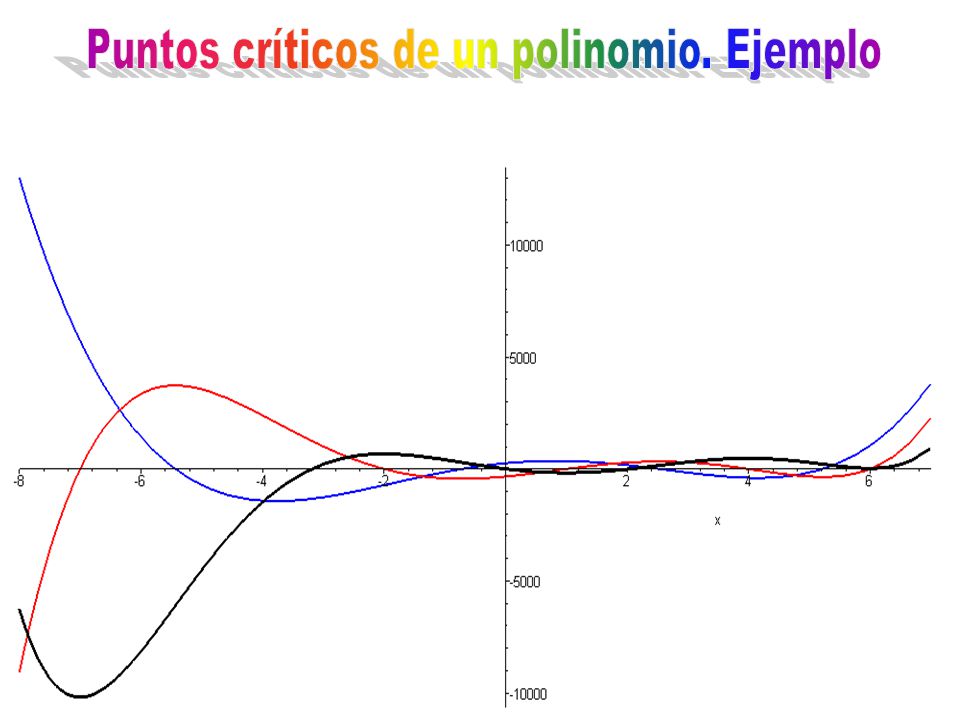 Puntos críticos de un polinomio. Ejemplo

10000

5000

-8

-6

-4

-2

2

4

6

x

-5000

-10000